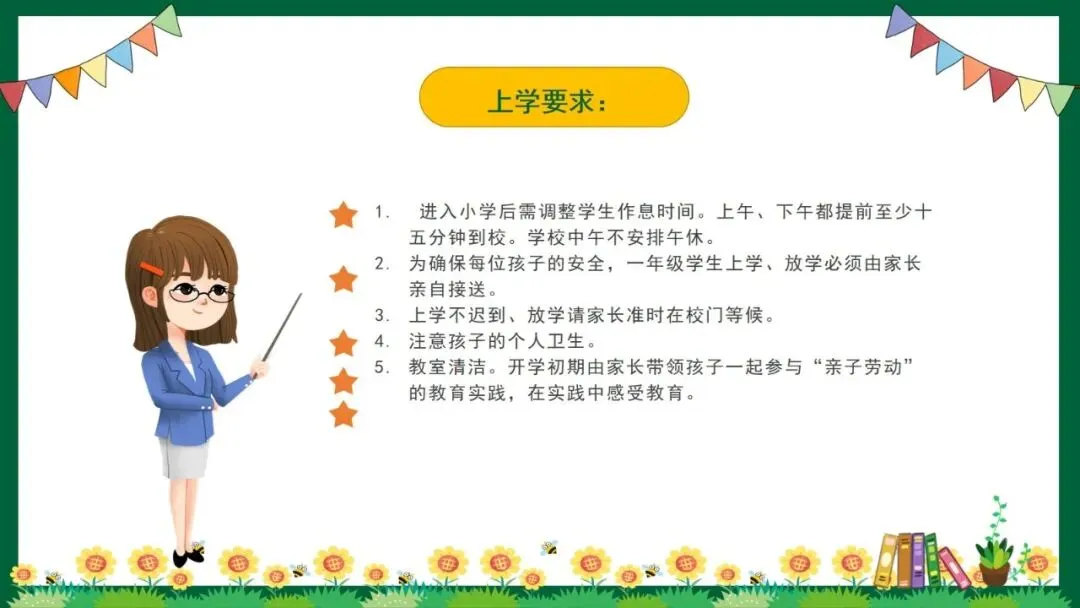 上学要求：

1. 进入小学后需调整学生作息时间。上午、下午都提前至少十五分钟到校。学校中午不安排午休。

2. 为确保每位孩子的安全，一年级学生上学、放学必须由家长亲自接送。

3. 上学不迟到、放学请家长准时在校门等候。

4. 注意孩子的个人卫生。

5. 教室清洁。开学初期由家长带领孩子一起参与“亲子劳动”的教育实践，在实践中感受教育。